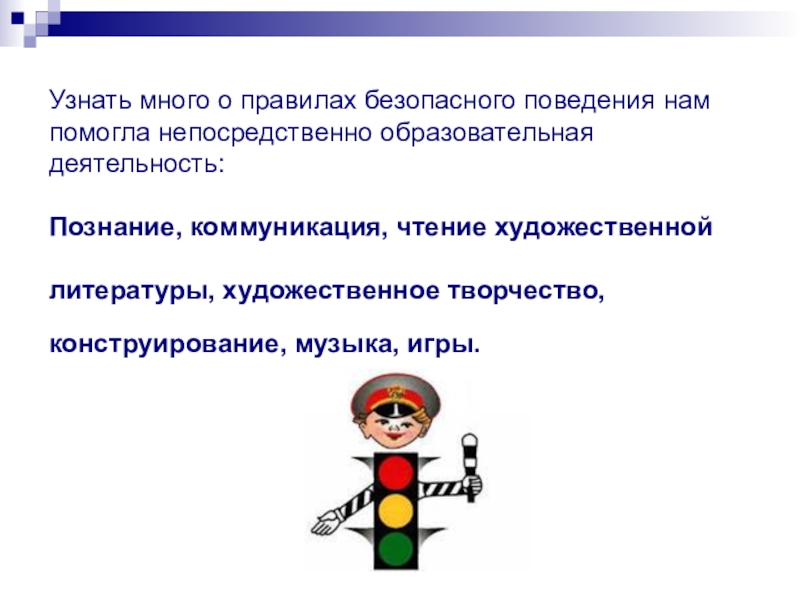 Узнать много о правилах безопасного поведения нам помогла непосредственно образовательная деятельность:

Познание, коммуникация, чтение художественной

литературы, художественное творчество,

конструирование, музыка, игры.